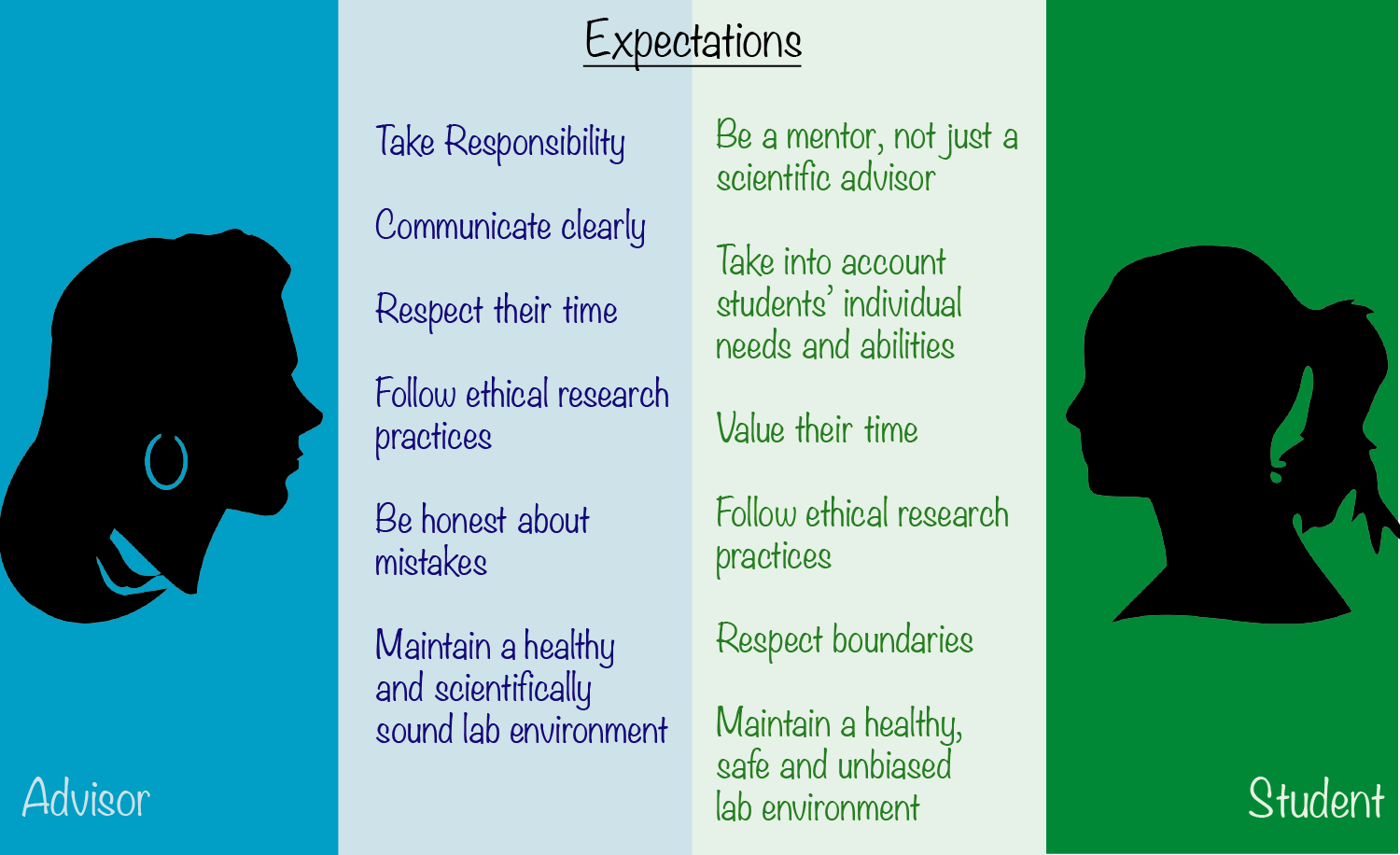 Expectations

Take Responsibility

Communicate clearly

Respect their time

Follow ethical research practices

Be honest about mistakes

Maintain a healthy and scientifically sound lab environment

Be a mentor, not just a scientific advisor

Take into account students' individual needs and abilities

Value their time

Follow ethical research practices

Respect boundaries

Maintain a healthy, safe and unbiased lab environment

Advisor

Student